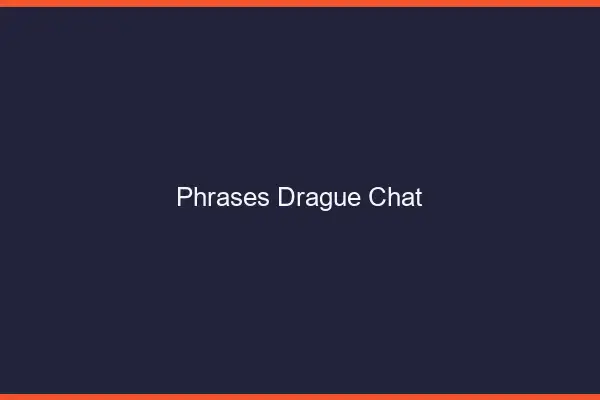 Phrases Drague Chat